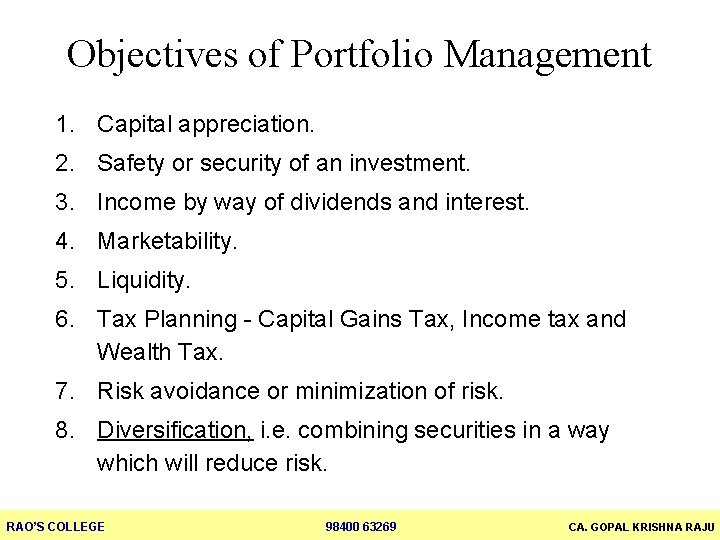 Objectives of Portfolio Management

1. Capital appreciation.
2. Safety or security of an investment.
3. Income by way of dividends and interest.
4. Marketability.
5. Liquidity.
6. Tax Planning - Capital Gains Tax, Income tax and Wealth Tax.
7. Risk avoidance or minimization of risk.
8. Diversification, i.e. combining securities in a way which will reduce risk.

RAO'S COLLEGE 98400 63269 CA. GOPAL KRISHNA RAJU